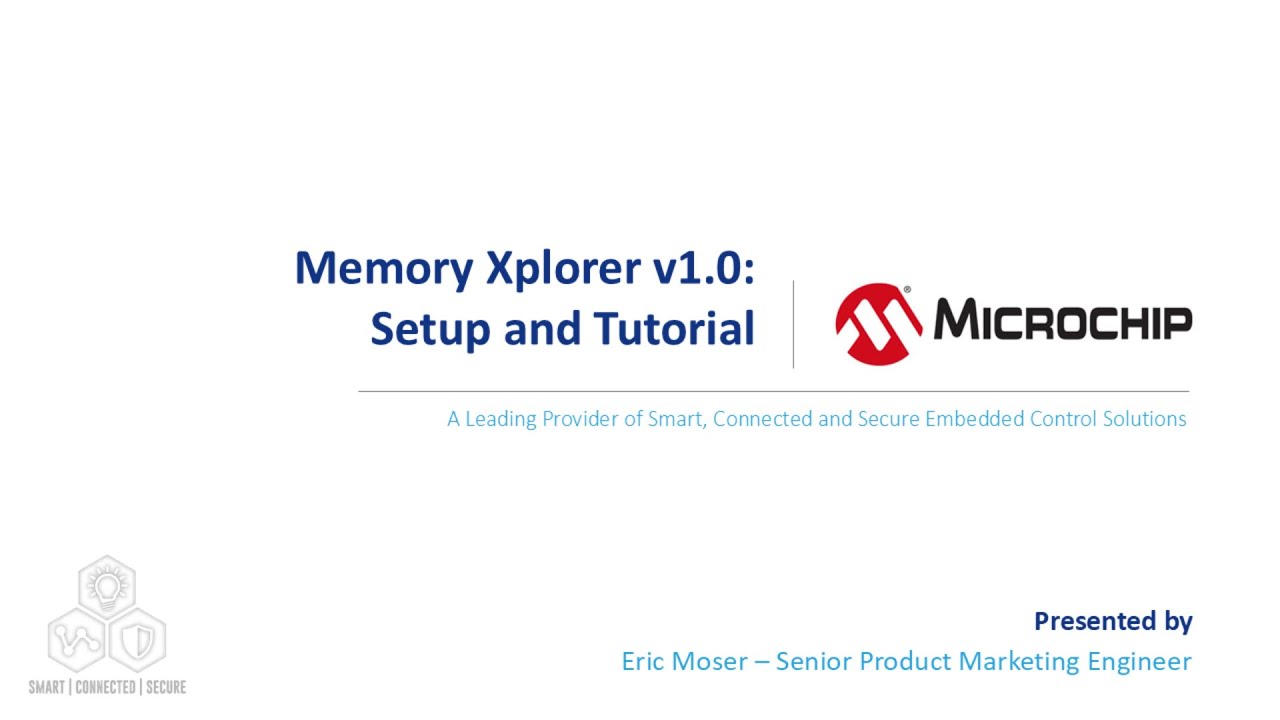 Memory Xplorer v1.0: Setup and Tutorial

MICROCHIP

A Leading Provider of Smart, Connected and Secure Embedded Control Solutions

SMART | CONNECTED | SECURE

Presented by
Eric Moser – Senior Product Marketing Engineer